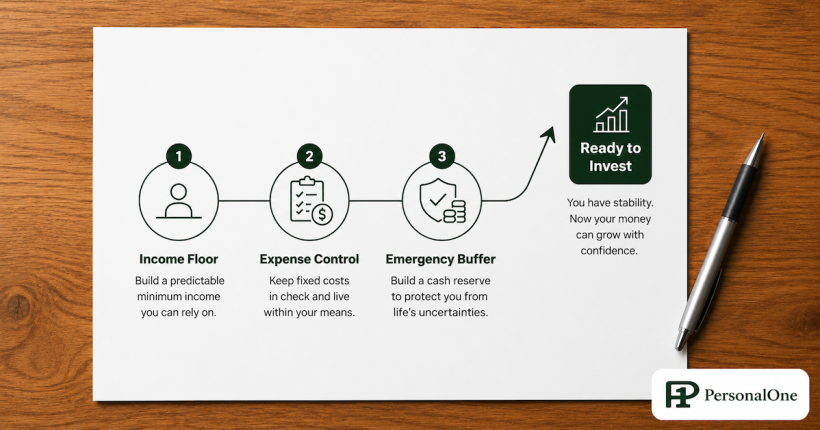 1

Income Floor

Build a predictable minimum income you can rely on.

2

Expense Control

Keep fixed costs in check and live within your means.

3

Emergency Buffer

Build a cash reserve to protect you from life's uncertainties.

Ready to Invest

You have stability. Now your money can grow with confidence.

PersonalOne